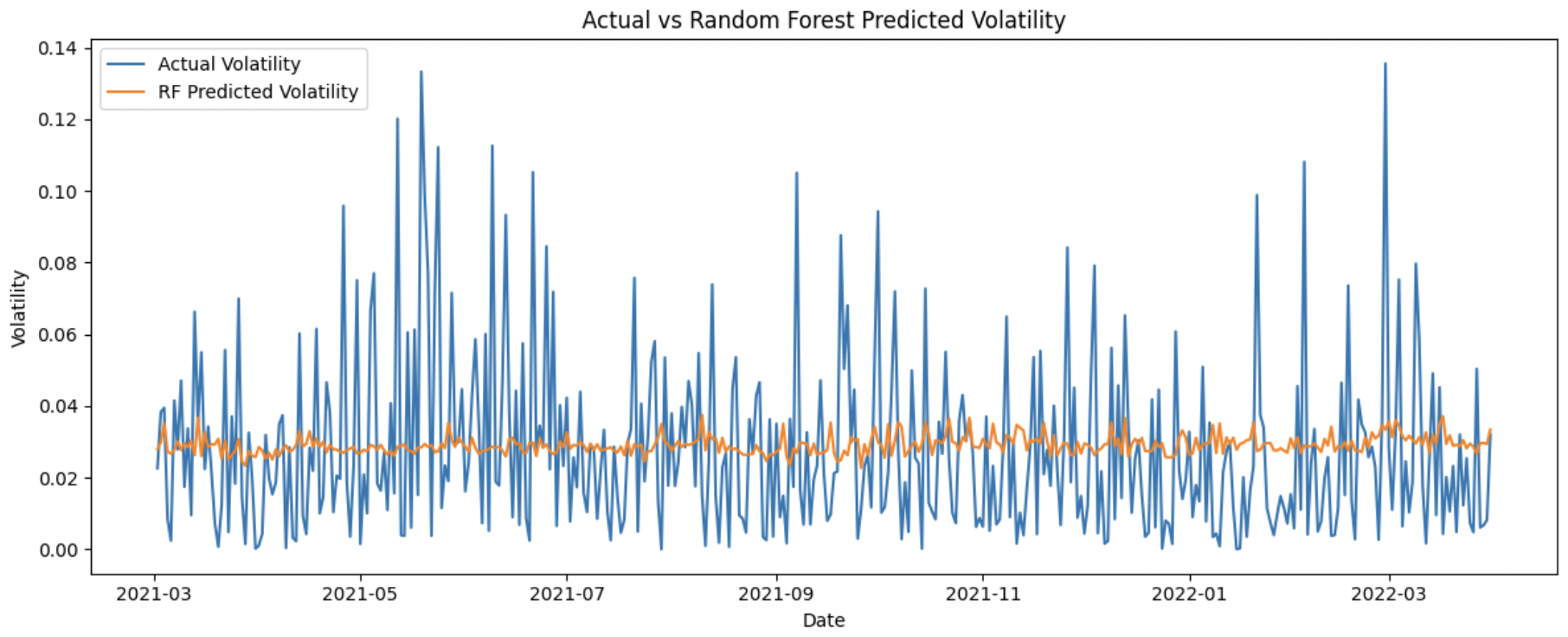 Actual vs Random Forest Predicted Volatility

Actual Volatility
RF Predicted Volatility

Volatility

0.14
0.12
0.10
0.08
0.06
0.04
0.02
0.00

2021-03
2021-05
2021-07
2021-09
2021-11
2022-01
2022-03

Date